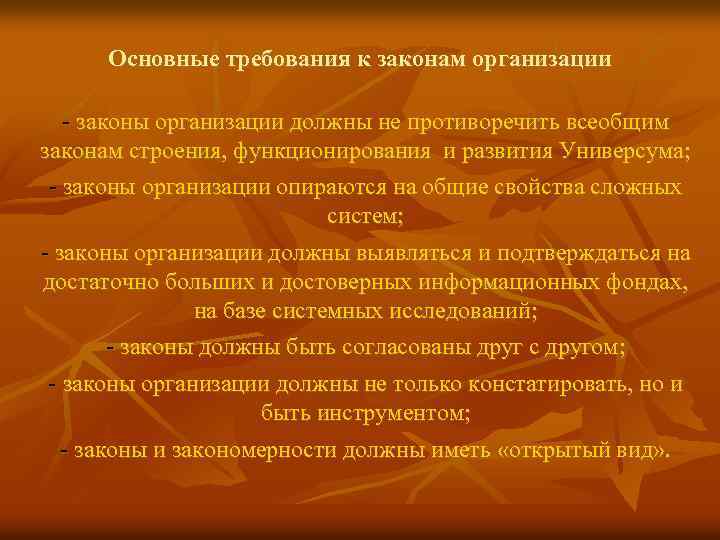 Основные требования к законам организации

- законы организации должны не противоречить всеобщим законам строения, функционирования и развития Универсума;

- законы организации опираются на общие свойства сложных систем;

- законы организации должны выявляться и подтверждаться на достаточно больших и достоверных информационных фондах, на базе системных исследований;

- законы должны быть согласованы друг с другом;

- законы организации должны не только констатировать, но и быть инструментом;

- законы и закономерности должны иметь «открытый вид».